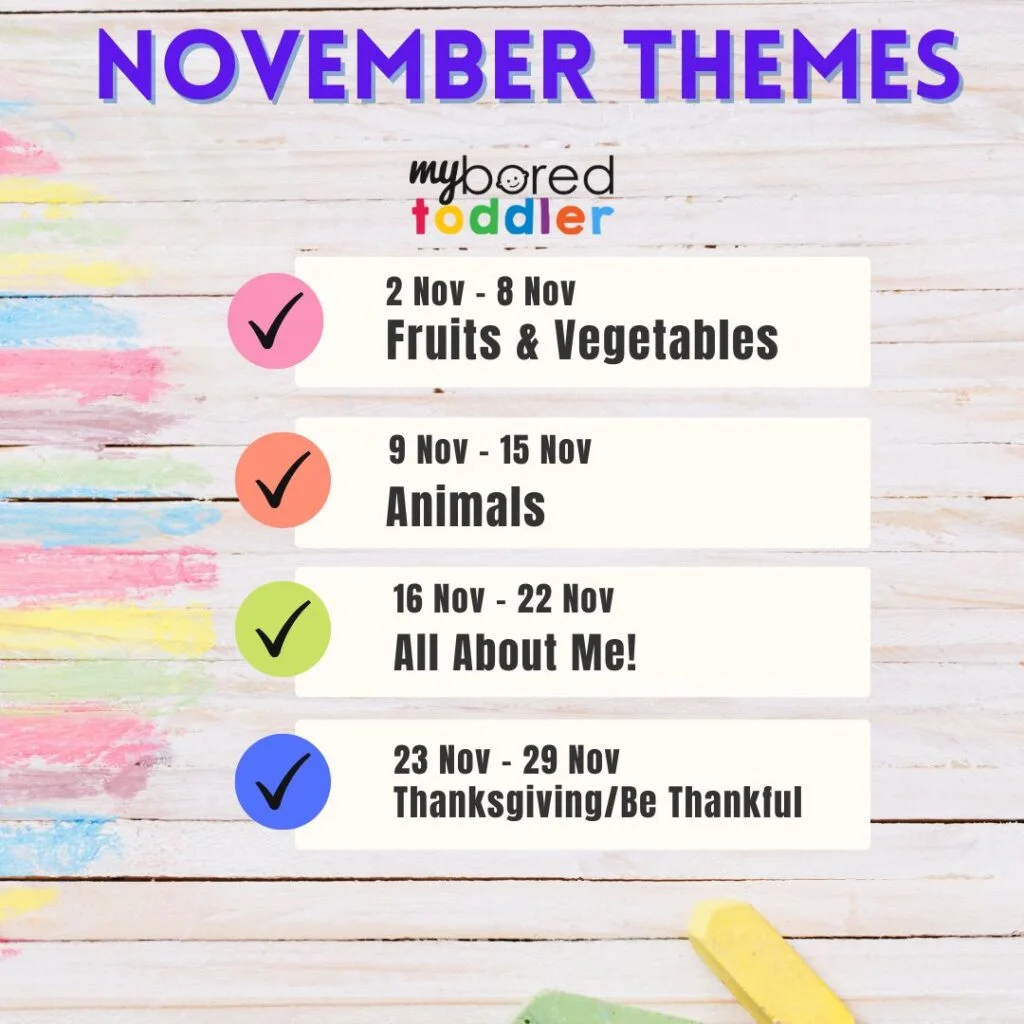 NOVEMBER THEMES

my bored toddler

2 Nov - 8 Nov
Fruits & Vegetables

9 Nov - 15 Nov
Animals

16 Nov - 22 Nov
All About Me!

23 Nov - 29 Nov
Thanksgiving/Be Thankful